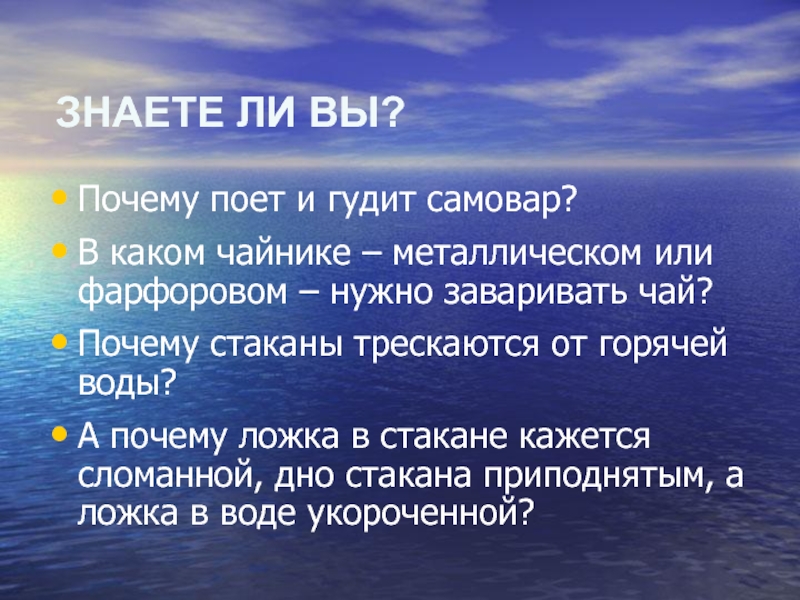 ЗНАЕТЕ ЛИ ВЫ?

• Почему поет и гудит самовар?

• В каком чайнике – металлическом или фарфоровом – нужно заваривать чай?

• Почему стаканы трескаются от горячей воды?

• А почему ложка в стакане кажется сломанной, дно стакана приподнятым, а ложка в воде укороченной?